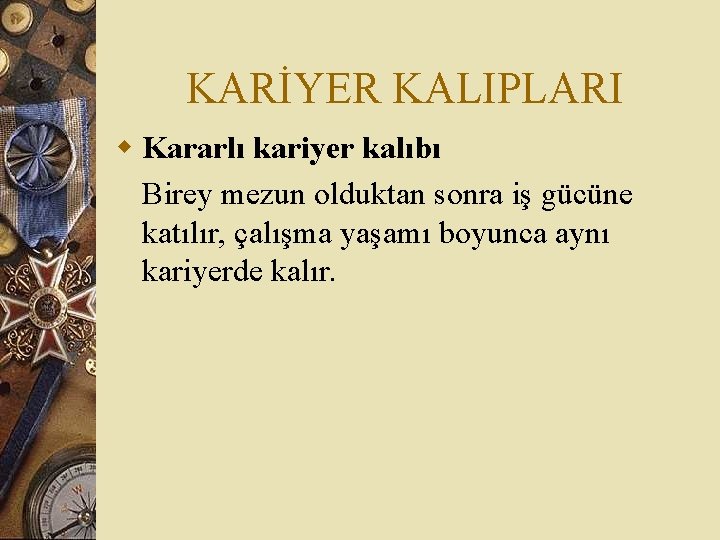 KARİYER KALIPLARI

Kararlı kariyer kalıbı

Birey mezun olduktan sonra iş gücüne katılır, çalışma yaşamı boyunca aynı kariyerde kalır.